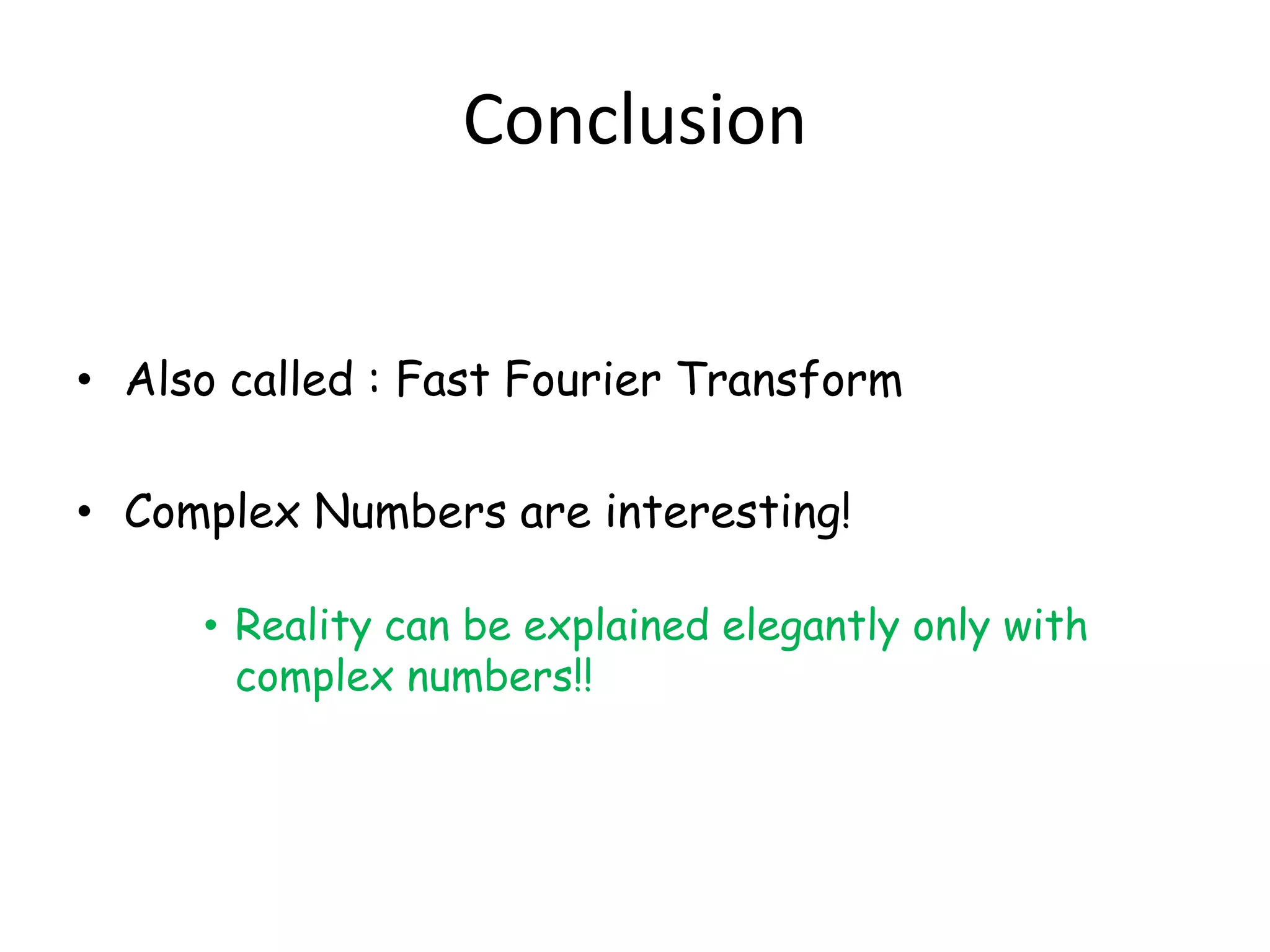 Conclusion

• Also called : Fast Fourier Transform

• Complex Numbers are interesting!

• Reality can be explained elegantly only with complex numbers!!